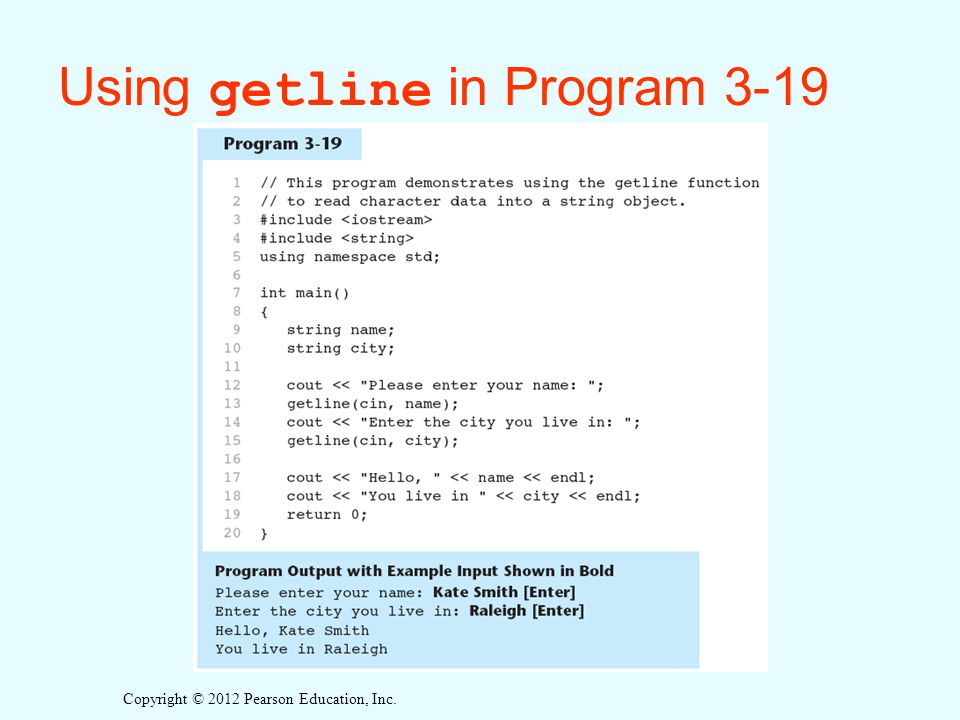 Using getline in Program 3-19

Program 3-19

1 // This program demonstrates using the getline function
2 // to read character data into a string object.
3 #include <iostream>
4 #include <string>
5 using namespace std;
6
7 int main()
8 {
9 string name;
10 string city;
11
12 cout << "Please enter your name: ";
13 getline(cin, name);
14 cout << "Enter the city you live in: ";
15 getline(cin, city);
16
17 cout << "Hello, " << name << endl;
18 cout << "You live in " << city << endl;
19 return 0;
20 }

Program Output with Example Input Shown in Bold
Please enter your name: Kate Smith [Enter]
Enter the city you live in: Raleigh [Enter]
Hello, Kate Smith
You live in Raleigh

Copyright © 2012 Pearson Education, Inc.